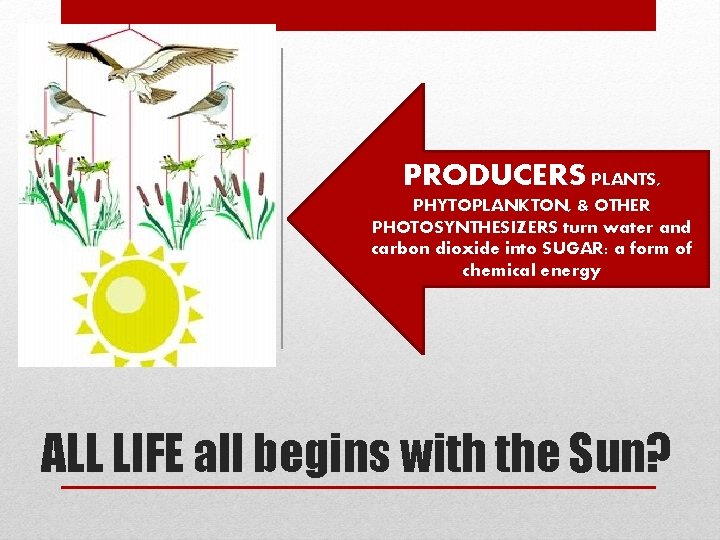 PRODUCERS PLANTS, PHYTOPLANKTON, & OTHER PHOTOSYNTHESIZERS turn water and carbon dioxide into SUGAR: a form of chemical energy

ALL LIFE all begins with the Sun?